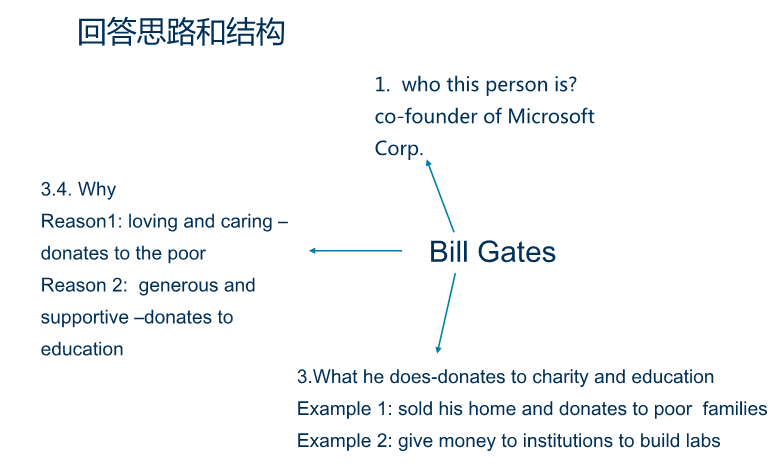 回答思路和结构

1. who this person is?
co-founder of Microsoft Corp.

3.4. Why
Reason1: loving and caring – donates to the poor
Reason 2: generous and supportive –donates to education

Bill Gates

3.What he does-donates to charity and education
Example 1: sold his home and donates to poor families
Example 2: give money to institutions to build labs